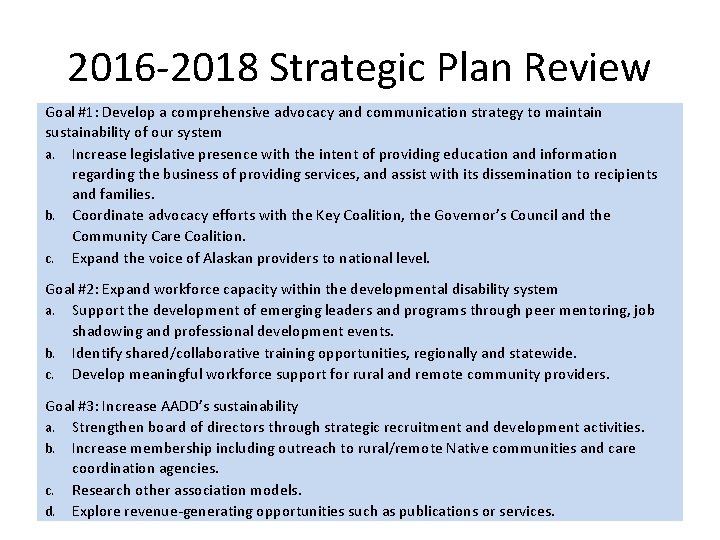 2016-2018 Strategic Plan Review

Goal #1: Develop a comprehensive advocacy and communication strategy to maintain sustainability of our system

a. Increase legislative presence with the intent of providing education and information regarding the business of providing services, and assist with its dissemination to recipients and families.
b. Coordinate advocacy efforts with the Key Coalition, the Governor's Council and the Community Care Coalition.
c. Expand the voice of Alaskan providers to national level.

Goal #2: Expand workforce capacity within the developmental disability system

a. Support the development of emerging leaders and programs through peer mentoring, job shadowing and professional development events.
b. Identify shared/collaborative training opportunities, regionally and statewide.
c. Develop meaningful workforce support for rural and remote community providers.

Goal #3: Increase AADD's sustainability

a. Strengthen board of directors through strategic recruitment and development activities.
b. Increase membership including outreach to rural/remote Native communities and care coordination agencies.
c. Research other association models.
d. Explore revenue-generating opportunities such as publications or services.